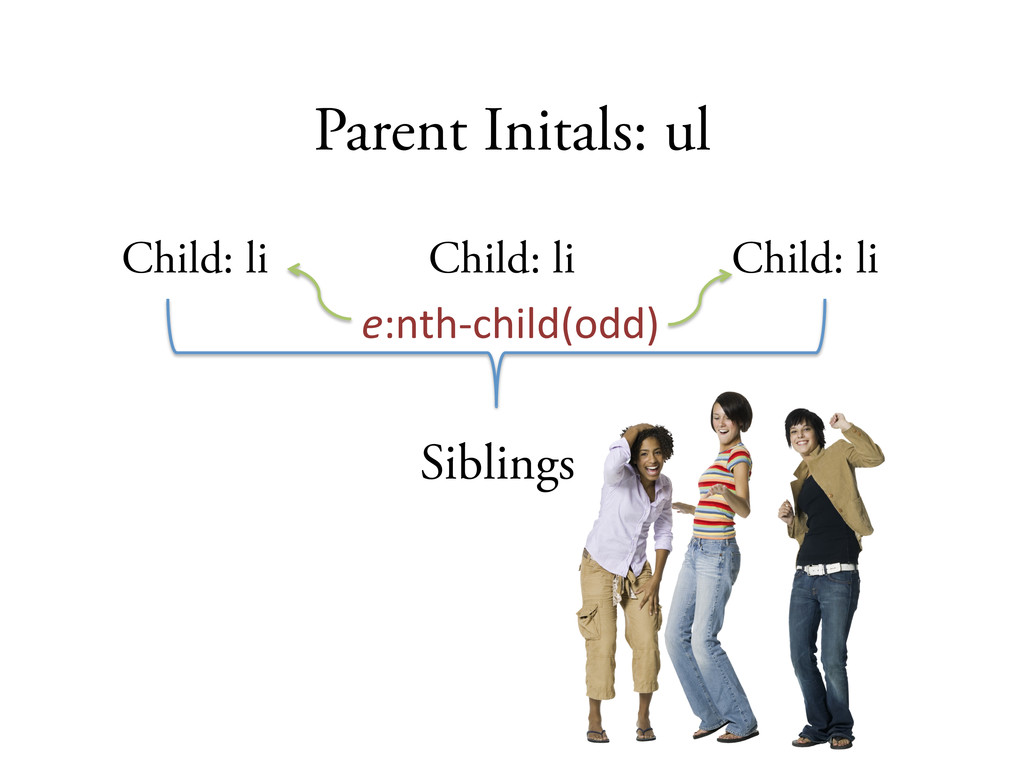 Parent Initals: ul

Child: li Child: li Child: li

e:nth-child(odd)

Siblings